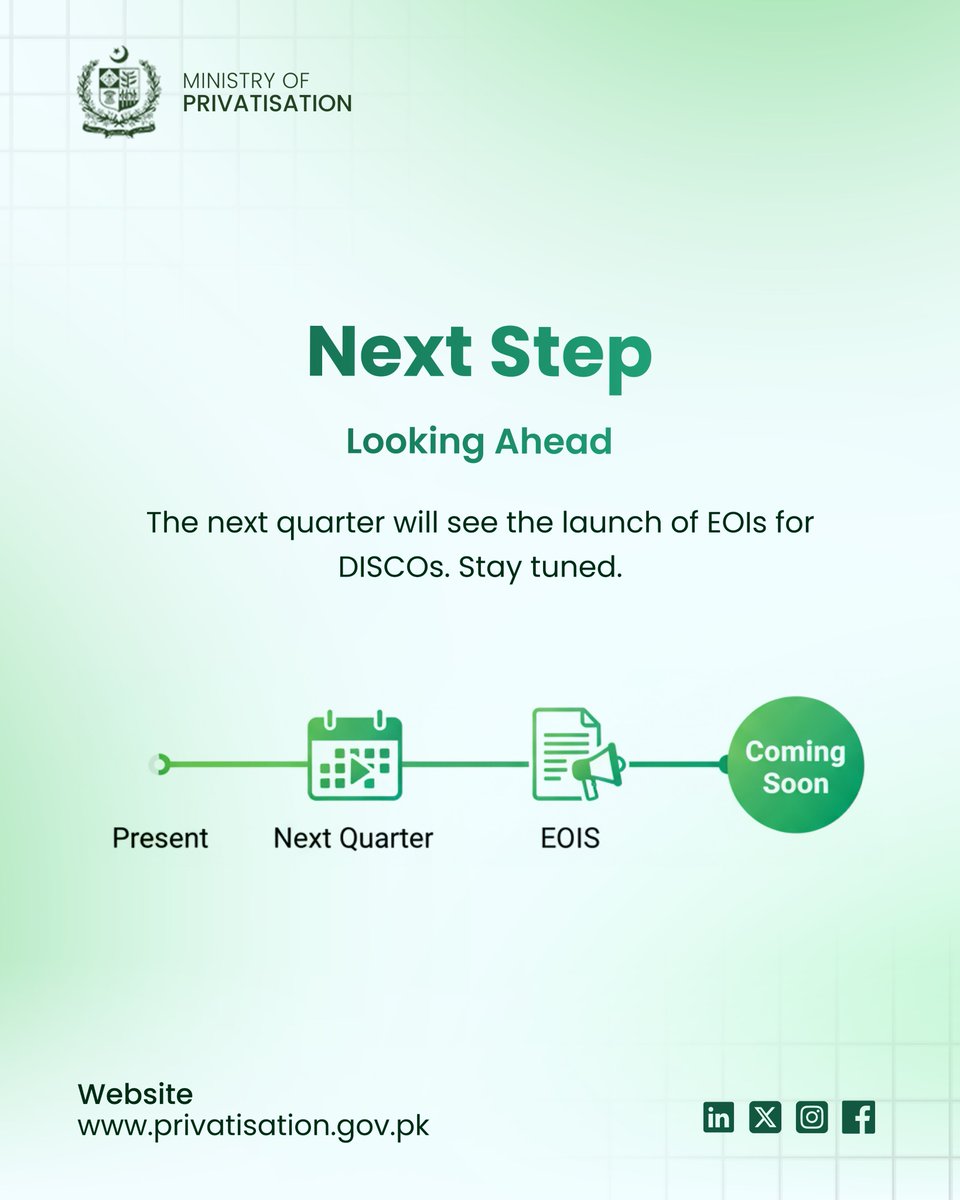 MINISTRY OF
PRIVATISATION

Next Step

Looking Ahead

The next quarter will see the launch of EOIs for DISCOs. Stay tuned.

Present

Next Quarter

EOIS

Coming Soon

Website
www.privatisation.gov.pk